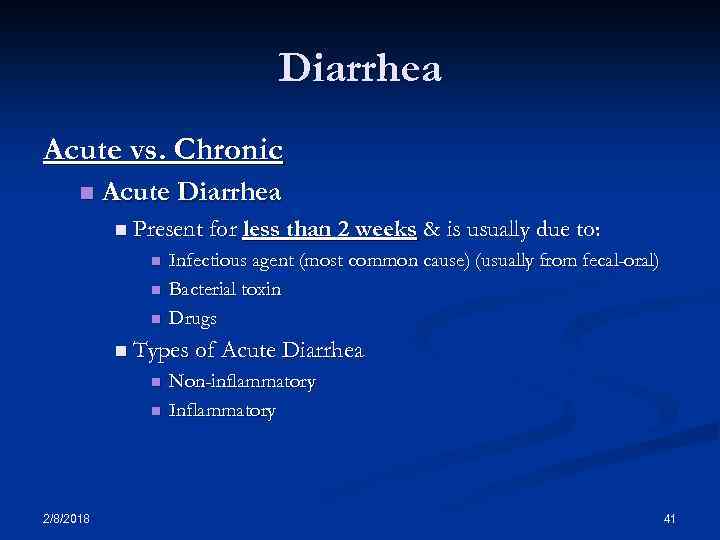 Diarrhea

Acute vs. Chronic

Acute Diarrhea

Present for less than 2 weeks & is usually due to:

Infectious agent (most common cause) (usually from fecal-oral)

Bacterial toxin

Drugs

Types of Acute Diarrhea

Non-inflammatory

Inflammatory

2/8/2018

41